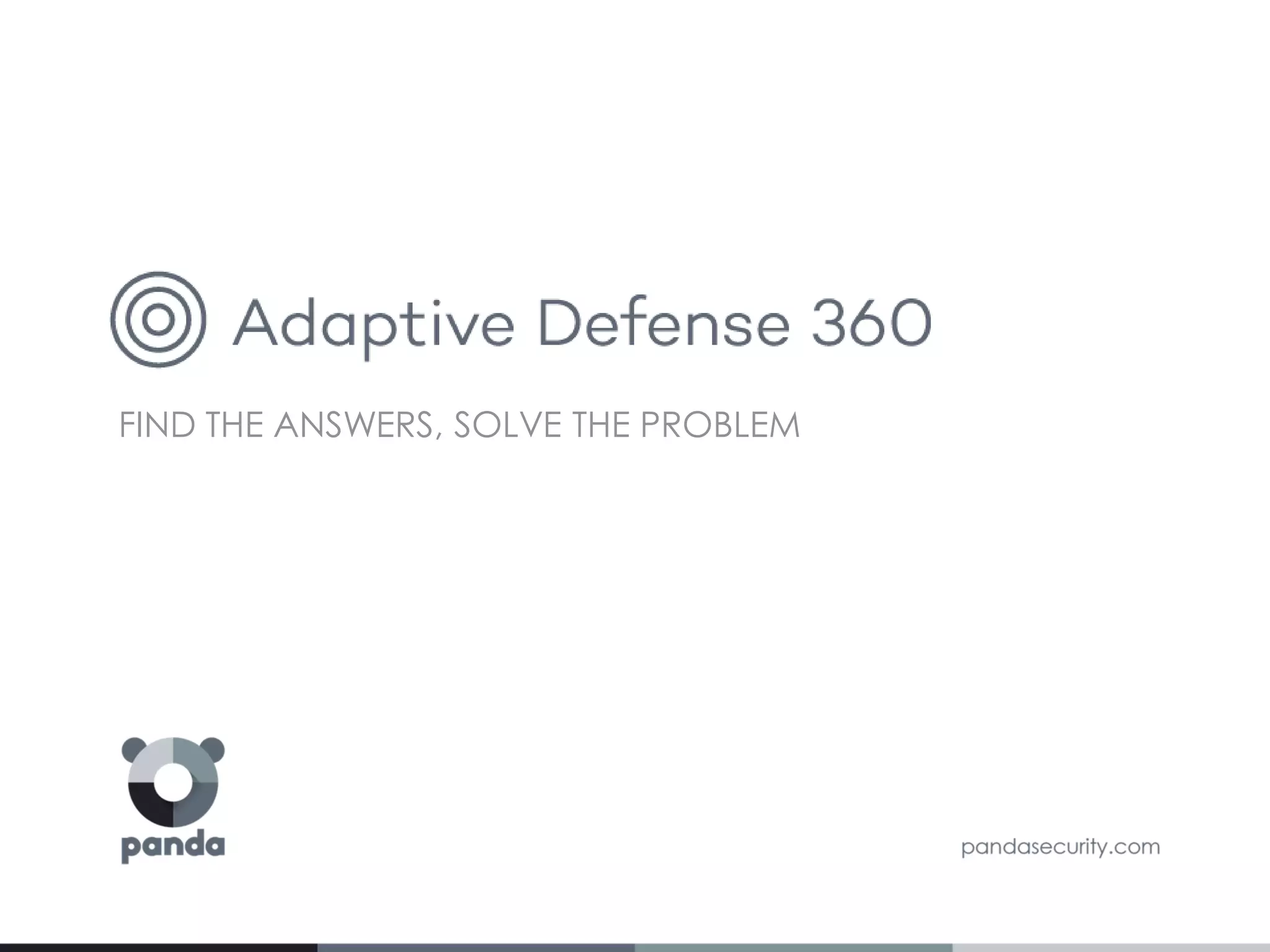 Adaptive Defense 360

FIND THE ANSWERS, SOLVE THE PROBLEM

panda

pandasecurity.com